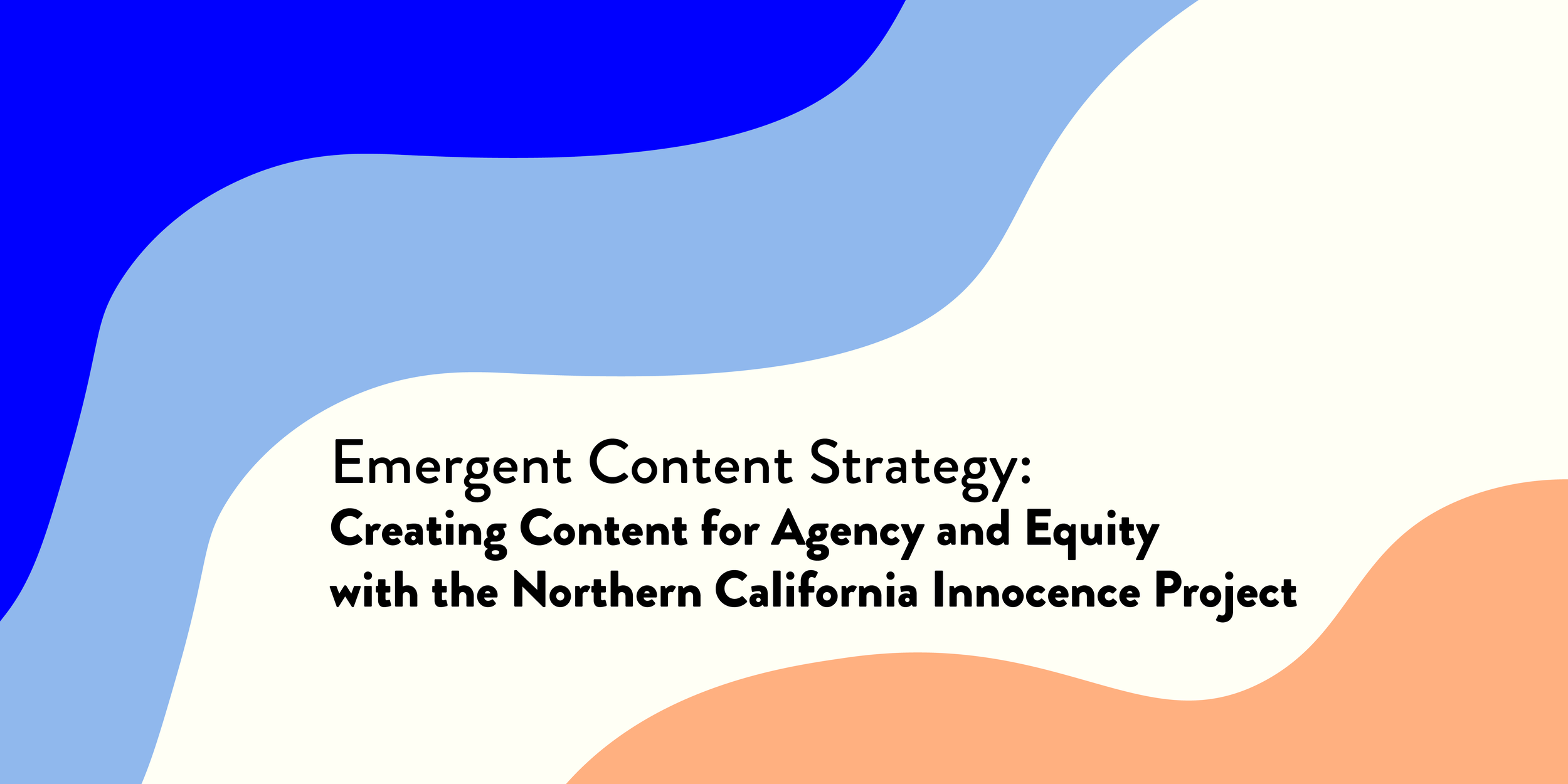 Emergent Content Strategy:
Creating Content for Agency and Equity with the Northern California Innocence Project